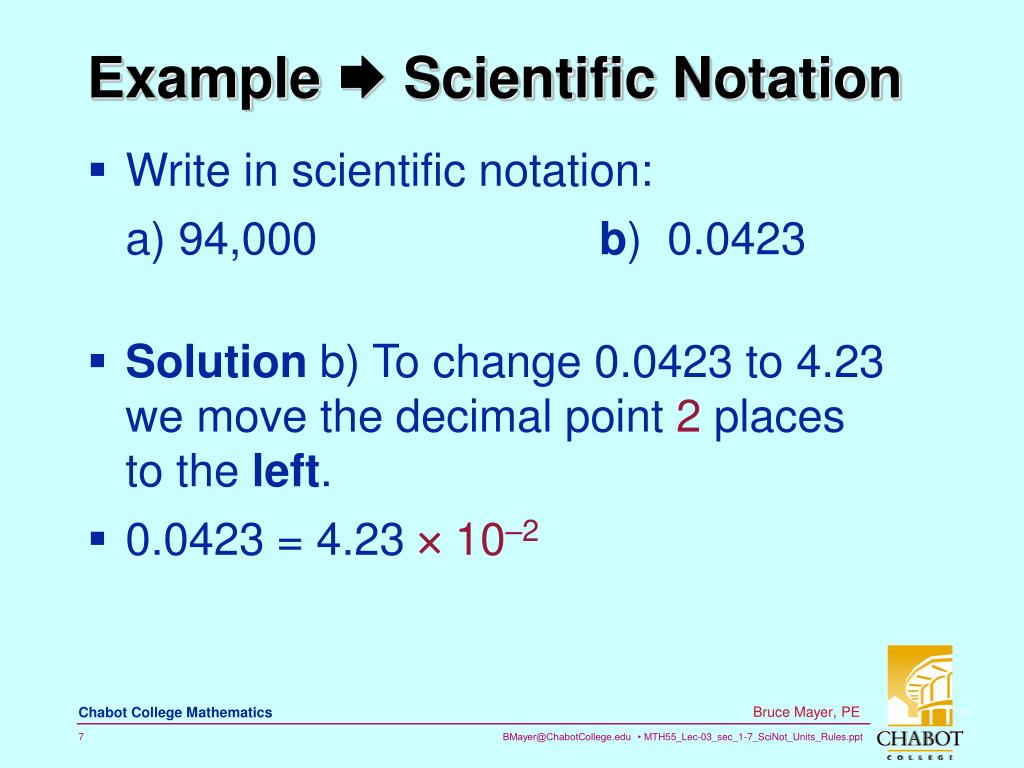 Example ➡ Scientific Notation

▪ Write in scientific notation:

a) 94,000 b) 0.0423

▪ Solution b) To change 0.0423 to 4.23 we move the decimal point 2 places to the left.

▪ $0.0423 = 4.23 \times 10^{-2}$

Chabot College Mathematics

Bruce Mayer, PE

7

BMayer@ChabotCollege.edu • MTH55_Lec-03_sec_1-7_SciNot_Units_Rules.ppt

CHABOT COLLEGE